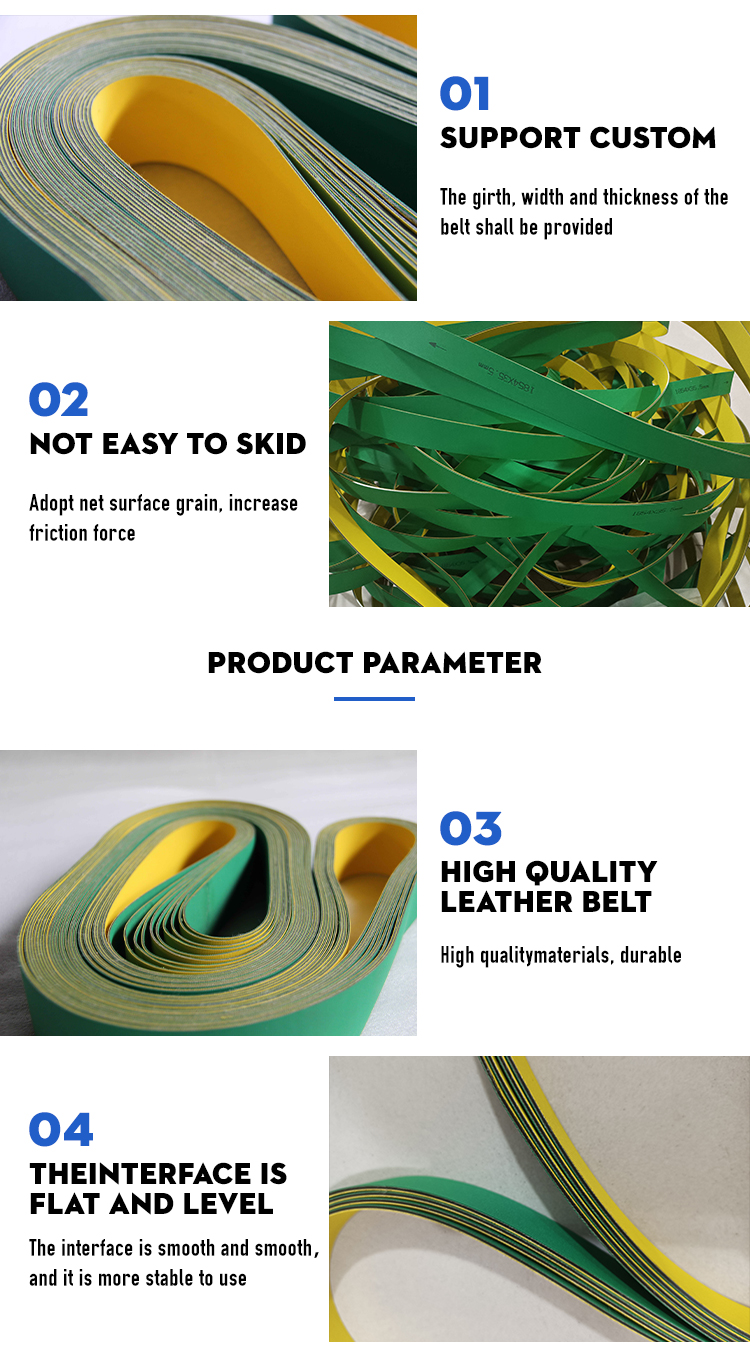 01
SUPPORT CUSTOM

The girth, width and thickness of the belt shall be provided

02
NOT EASY TO SKID

Adopt net surface grain, increase friction force

PRODUCT PARAMETER

03
HIGH QUALITY LEATHER BELT

High qualitymaterials, durable

04
THEINTERFACE IS FLAT AND LEVEL

The interface is smooth and smooth, and it is more stable to use